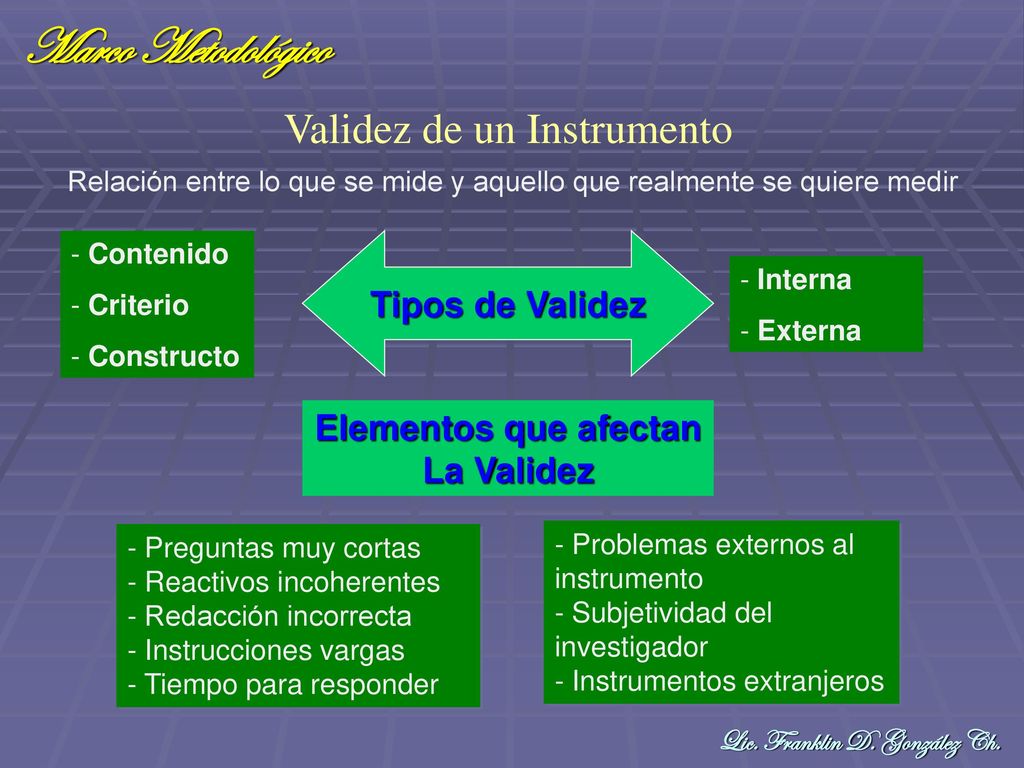 Marco Metodológico

Validez de un Instrumento

Relación entre lo que se mide y aquello que realmente se quiere medir

- Contenido
- Criterio
- Constructo

Tipos de Validez

- Interna
- Externa

Elementos que afectan La Validez

- Preguntas muy cortas
- Reactivos incoherentes
- Redacción incorrecta
- Instrucciones vargas
- Tiempo para responder

- Problemas externos al instrumento
- Subjetividad del investigador
- Instrumentos extranjeros

Lic. Franklin D. González Ch.